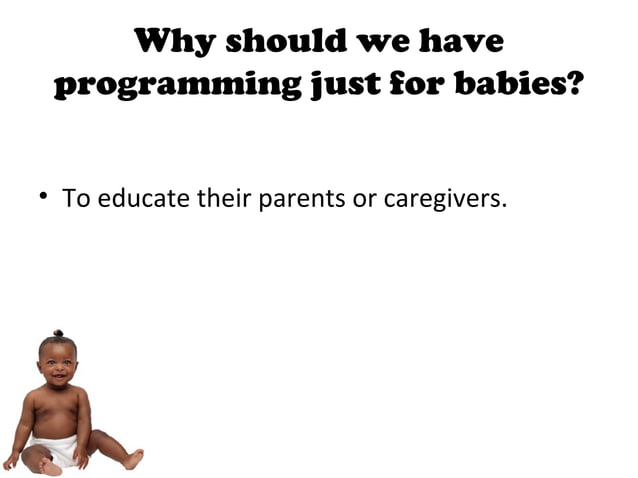 Why should we have programming just for babies?

• To educate their parents or caregivers.